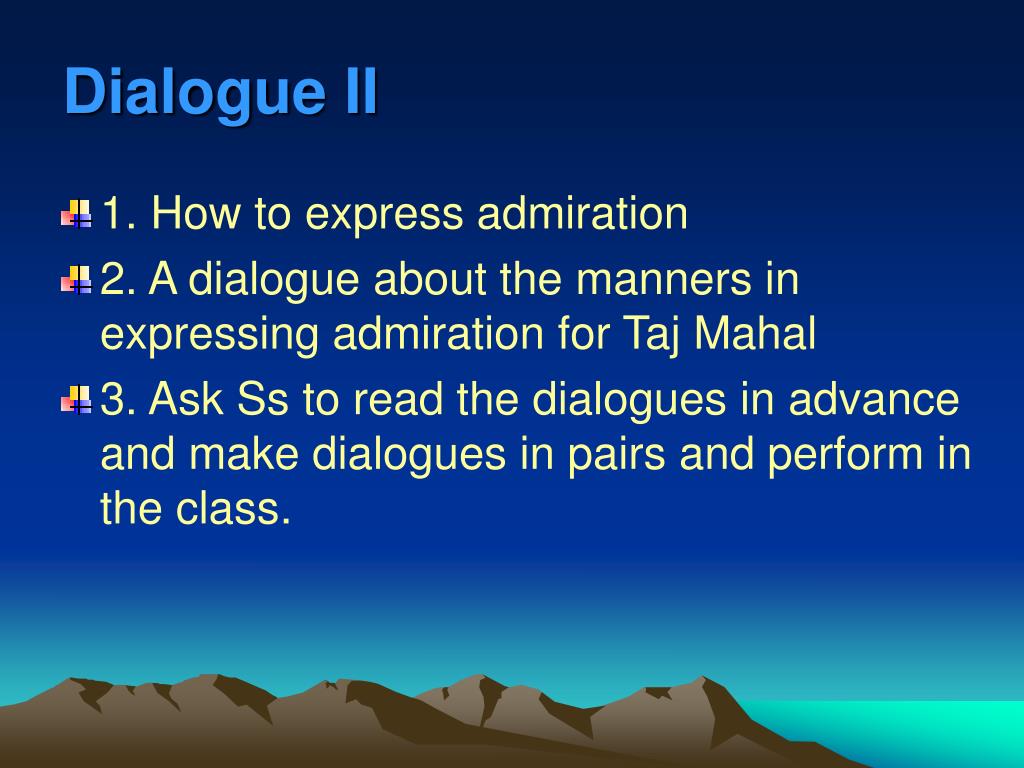 Dialogue II

1. How to express admiration

2. A dialogue about the manners in expressing admiration for Taj Mahal

3. Ask Ss to read the dialogues in advance and make dialogues in pairs and perform in the class.